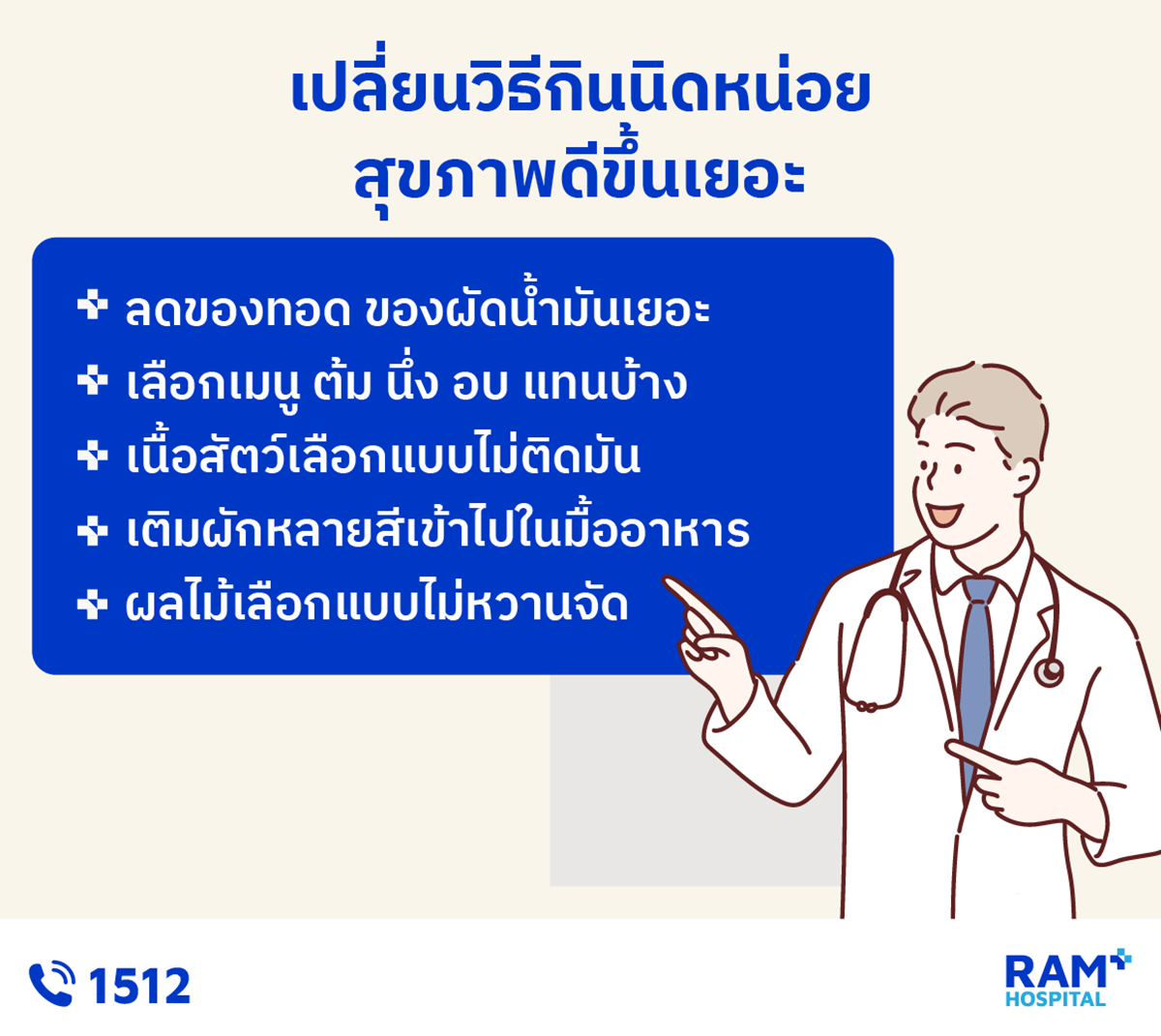 เปลี่ยนวิธีกินนิดหน่อย
สุขภาพดีขึ้นเยอะ

ลดของทอด ของผัดน้ำมันเยอะ
เลือกเมนู ต้ม นึ่ง อบ แทนบ้าง
เนื้อสัตว์เลือกแบบไม่ติดมัน
เติมผักหลายสีเข้าไปในมื้ออาหาร
ผลไม้เลือกแบบไม่หวานจัด

1512

RAM
HOSPITAL